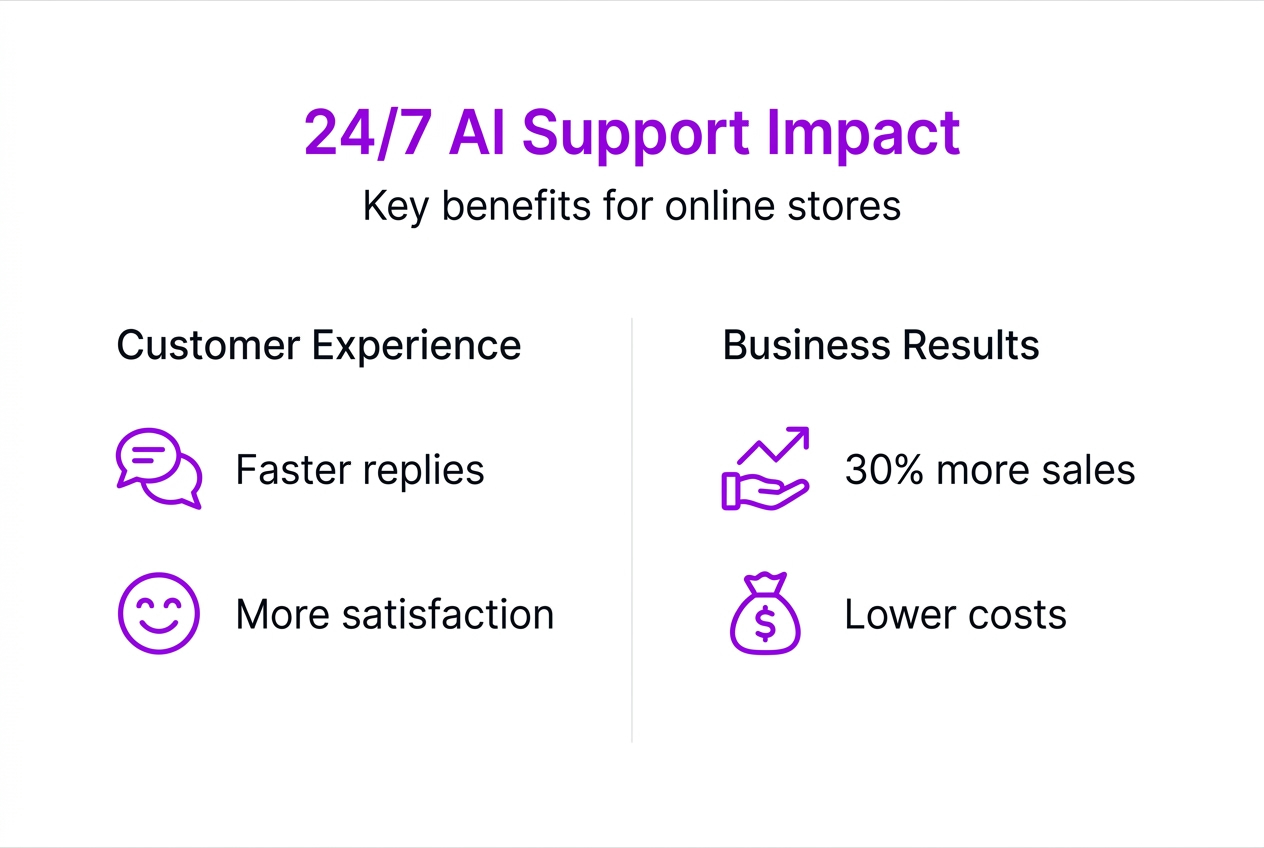 24/7 AI Support Impact

Key benefits for online stores

Customer Experience

Faster replies

More satisfaction

Business Results

30% more sales

Lower costs